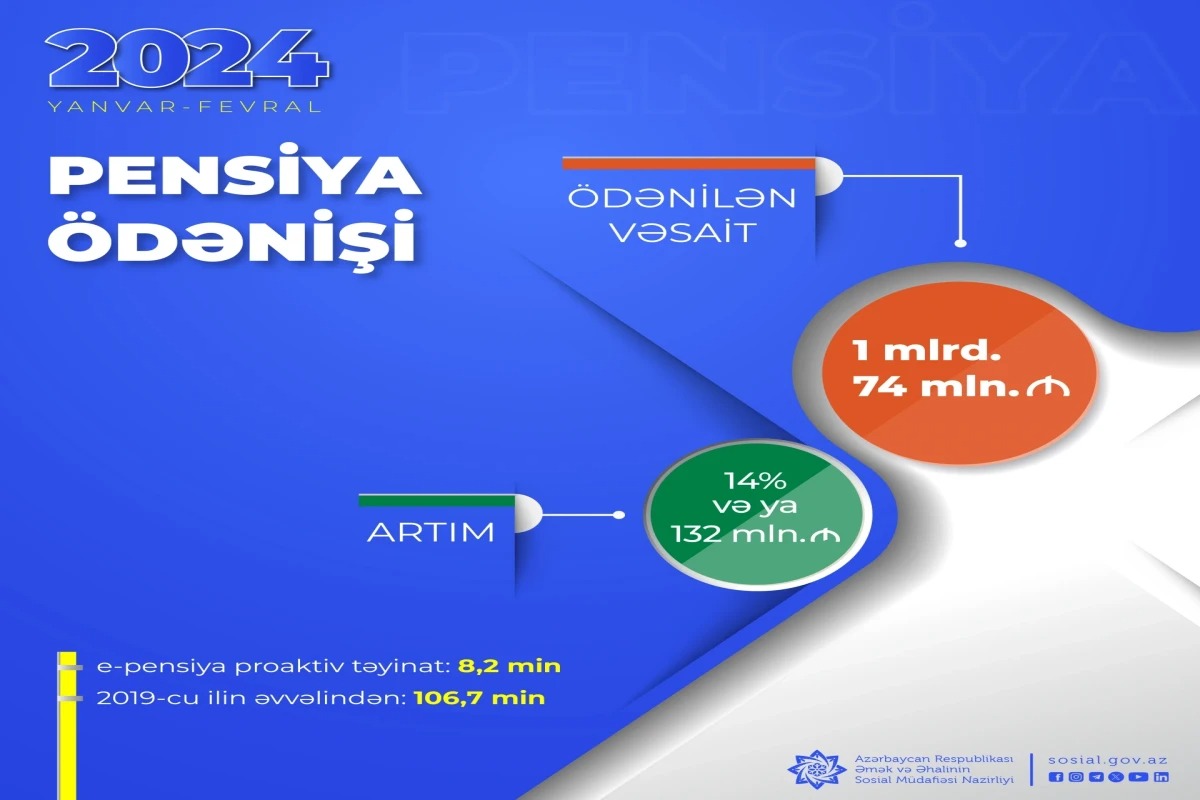 2024
YANVAR-FEVRAL

PENSİYA

PENSİYA ÖDƏNİŞİ

ÖDƏNİLƏN VƏSAİT

1 mlrd. 74 mln. ₼

ARTIM

14% və ya 132 mln. ₼

e-pensiya proaktiv təyinat: 8,2 min
2019-cu ilin əvvəlindən: 106,7 min

Azərbaycan Respublikası Əmək və Əhalinin Sosial Müdafiəsi Nazirliyi
sosial.gov.az